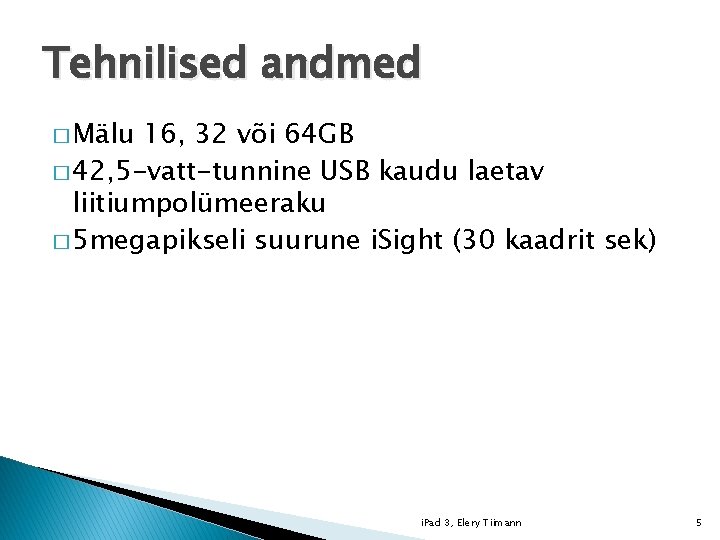 Tehnilised andmed

□ Mälu 16, 32 või 64GB
□ 42,5-vatt-tunnine USB kaudu laetav liitiumpolümeeraku
□ 5megapikseli suurune iSight (30 kaadrit sek)

iPad 3, Elery Tiimann

5